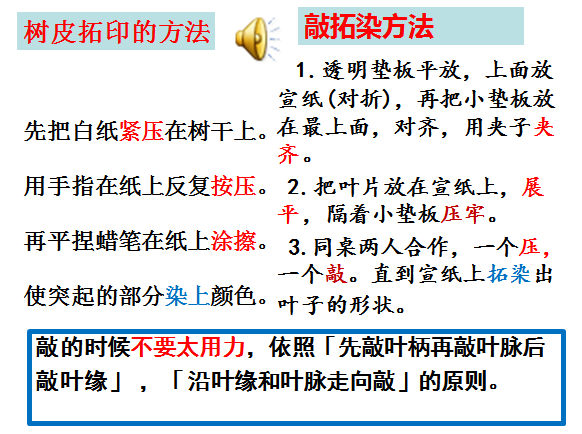 树皮拓印的方法

先把白纸紧压在树干上。

用手指在纸上反复按压。

再平捏蜡笔在纸上涂擦。

使突起的部分染上颜色。

敲拓染方法

1. 透明垫板平放，上面放宣纸(对折)，再把小垫板放在最上面，对齐，用夹子夹齐。

2. 把叶片放在宣纸上，展平，隔着小垫板压牢。

3. 同桌两人合作，一个压，一个敲。直到宣纸上拓染出叶子的形状。

敲的时候不要太用力，依照「先敲叶柄再敲叶脉后敲叶缘」，「沿叶缘和叶脉走向敲」的原则。